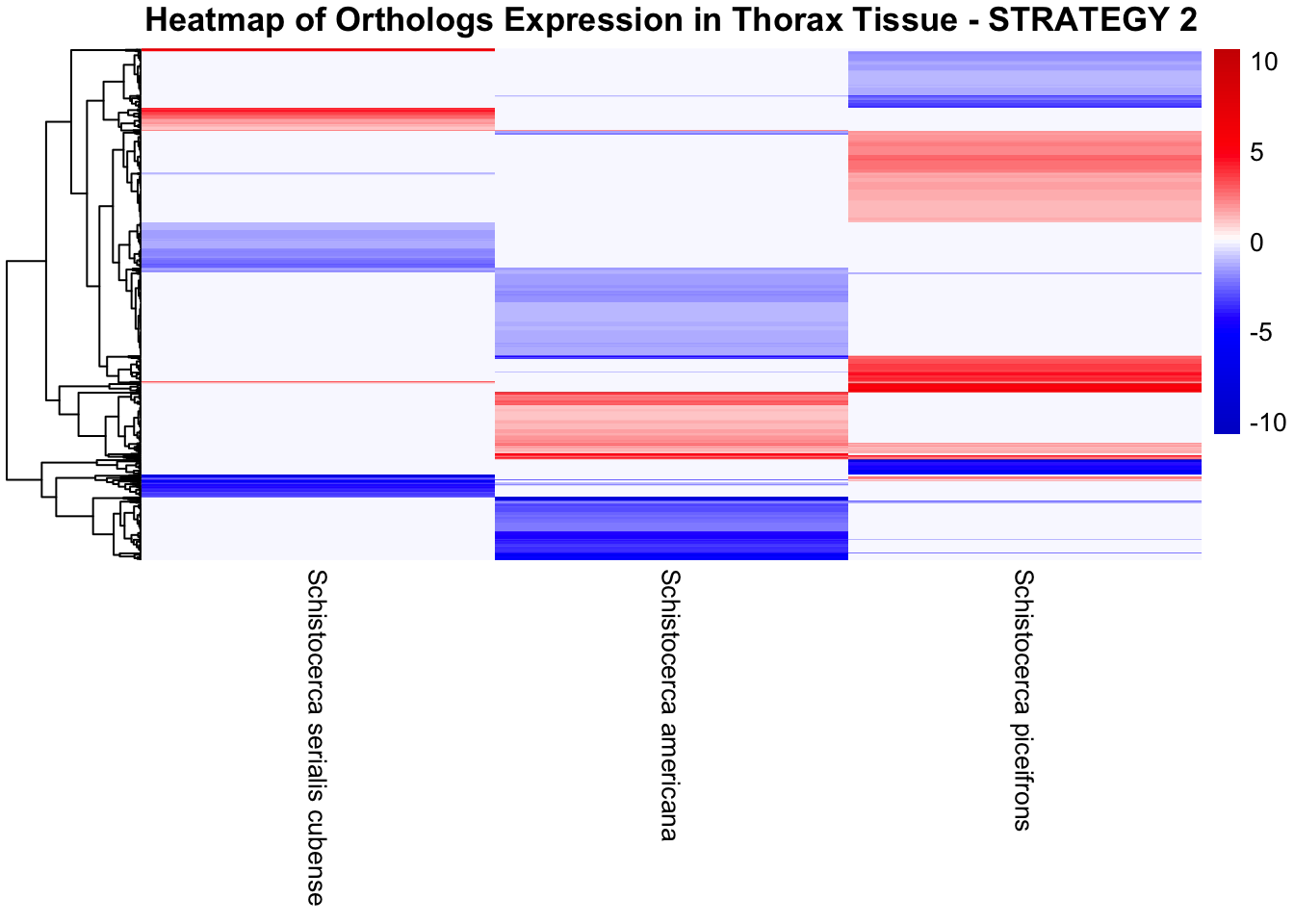 Heatmap of Orthologs Expression in Thorax Tissue - STRATEGY 2

10
5
0
-5
-10

Schistocerca serialis cubense
Schistocerca americana
Schistocerca piceifrons